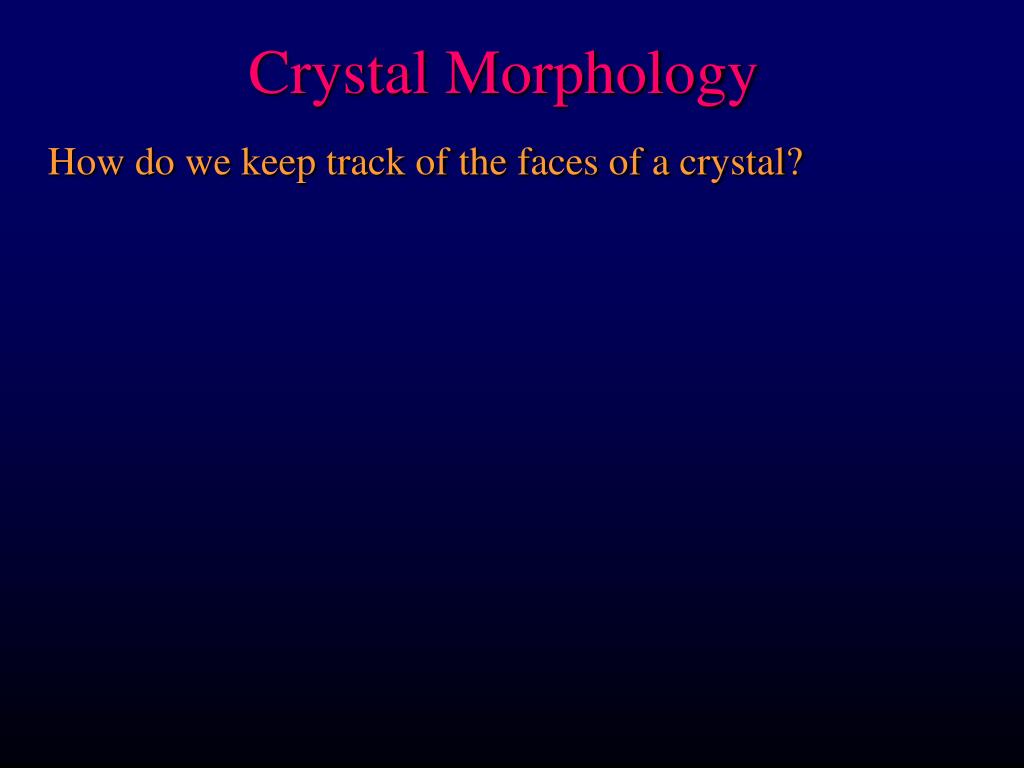 Crystal Morphology

How do we keep track of the faces of a crystal?